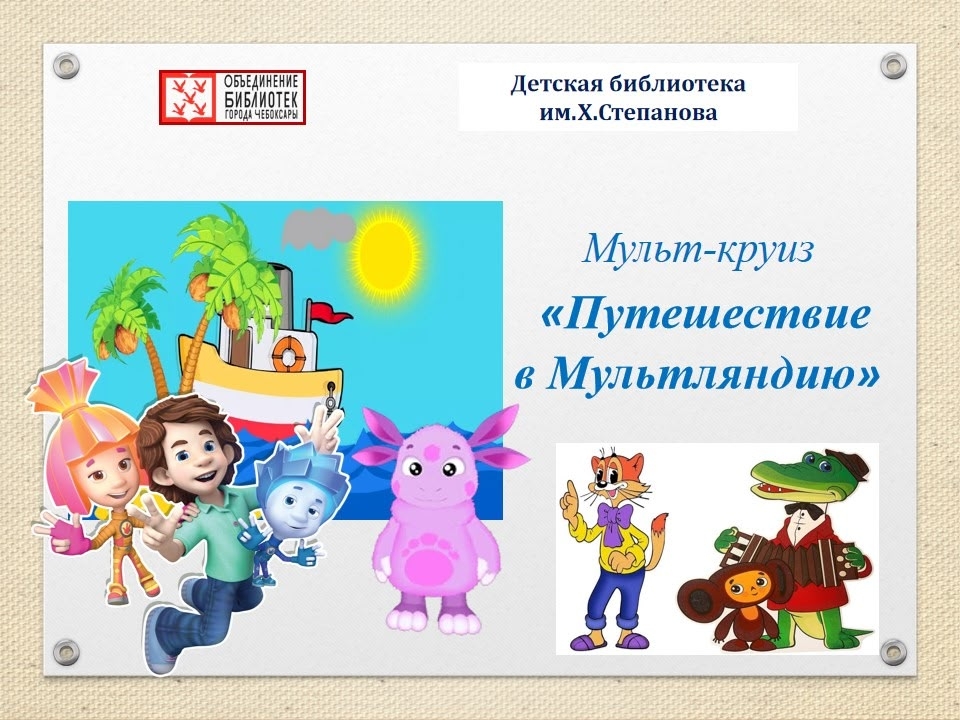 ОБЪЕДИНЕНИЕ БИБЛИОТЕК ГОРОДА ЧЕБОКСАРЫ

Детская библиотека им.Х.Степанова

Мульт-круиз

«Путешествие в Мультляндию»